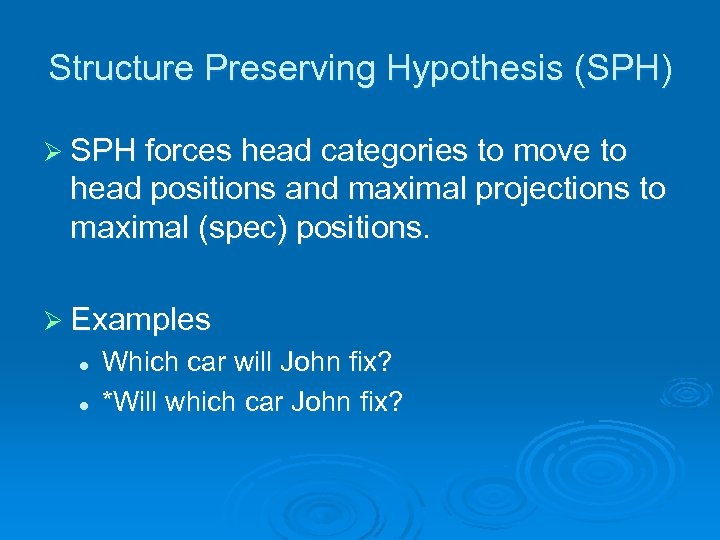 Structure Preserving Hypothesis (SPH)

➢ SPH forces head categories to move to head positions and maximal projections to maximal (spec) positions.

➢ Examples

• Which car will John fix?
• *Will which car John fix?